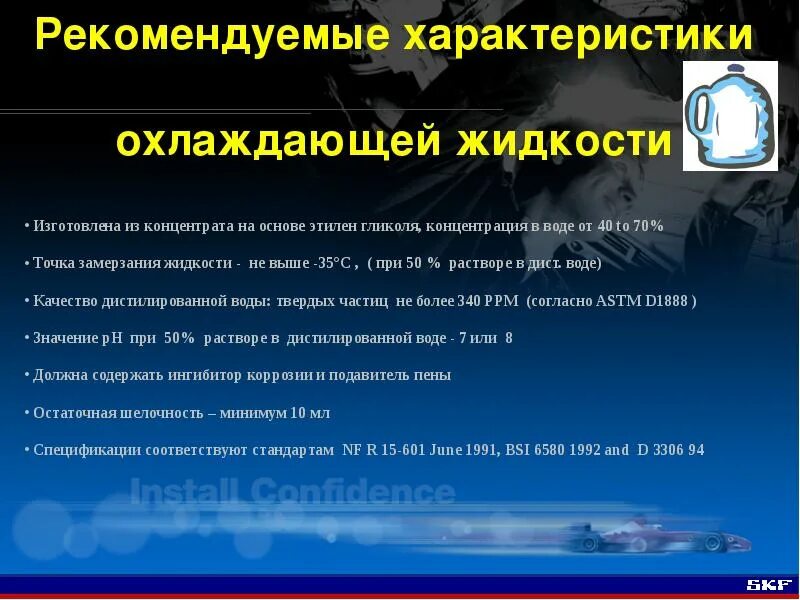 Рекомендуемые характеристики

охлаждающей жидкости

• Изготовлена из концентрата на основе этилен гликоля, концентрация в воде от 40 to 70%

• Точка замерзания жидкости - не выше -35°C , ( при 50 % растворе в дист. воде)

• Качество дистилированной воды: твердых частиц не более 340 PPM (согласно ASTM D1888 )

• Значение pH при 50% растворе в дистилированной воде - 7 или 8

• Должна содержать ингибитор коррозии и подавитель пены

• Остаточная шелочность – минимум 10 мл

• Спецификации соответствуют стандартам NF R 15-601 June 1991, BSI 6580 1992 and D 3306 94

Install Confidence

SKF